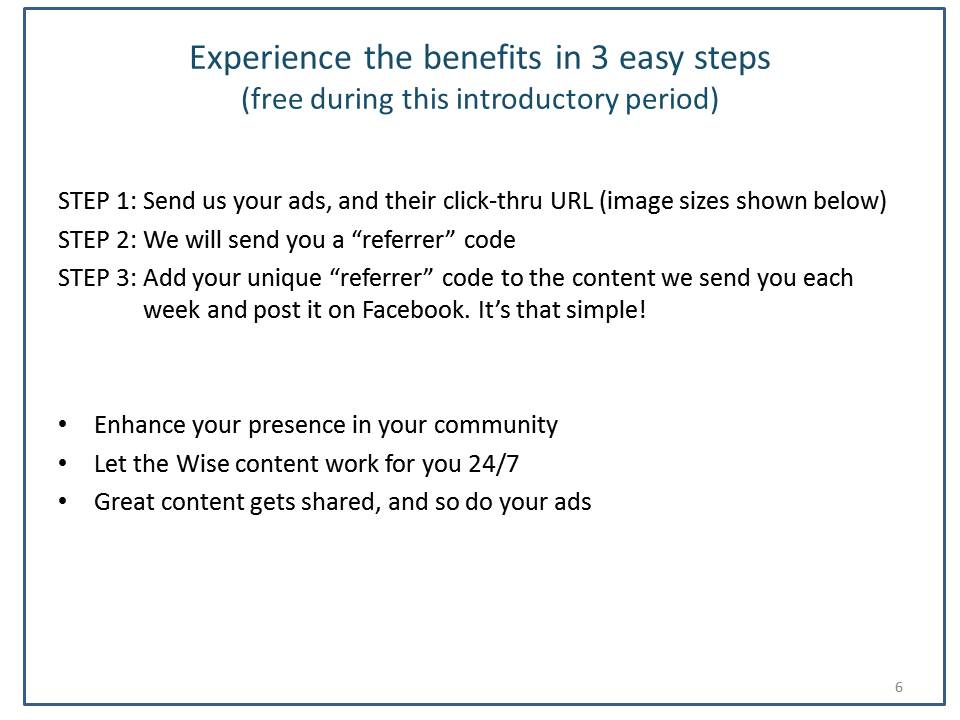 Experience the benefits in 3 easy steps
(free during this introductory period)

STEP 1: Send us your ads, and their click-thru URL (image sizes shown below)

STEP 2: We will send you a “referrer” code

STEP 3: Add your unique “referrer” code to the content we send you each week and post it on Facebook. It’s that simple!

• Enhance your presence in your community
• Let the Wise content work for you 24/7
• Great content gets shared, and so do your ads

6